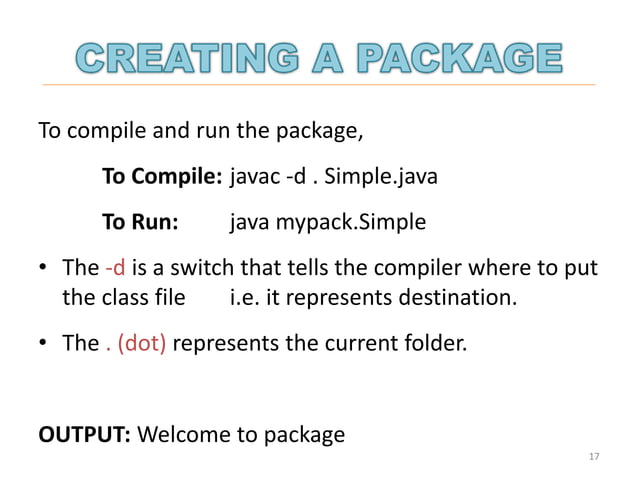 CREATING A PACKAGE

To compile and run the package,

To Compile: javac -d . Simple.java

To Run: java mypack.Simple

• The -d is a switch that tells the compiler where to put the class file i.e. it represents destination.

• The . (dot) represents the current folder.

OUTPUT: Welcome to package

17